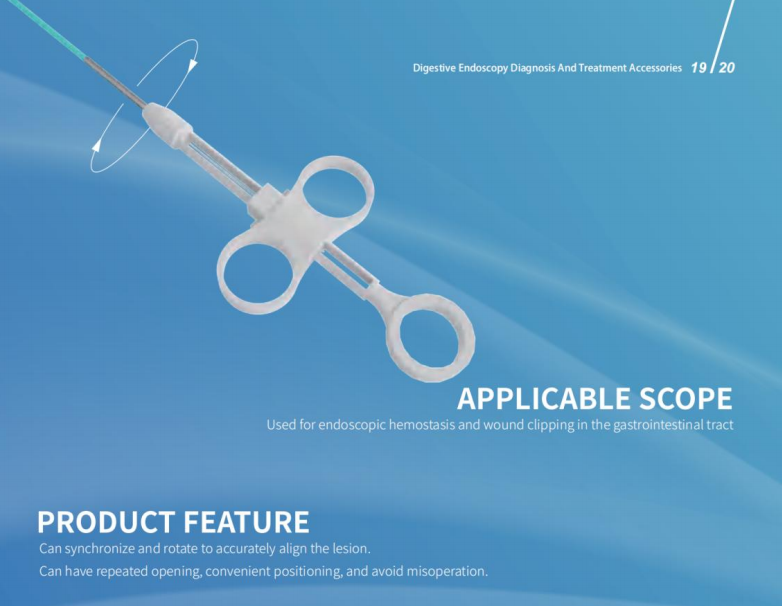 Digestive Endoscopy Diagnosis And Treatment Accessories 19 / 20

APPLICABLE SCOPE
Used for endoscopic hemostasis and wound clipping in the gastrointestinal tract

PRODUCT FEATURE
Can synchronize and rotate to accurately align the lesion.
Can have repeated opening, convenient positioning, and avoid misoperation.